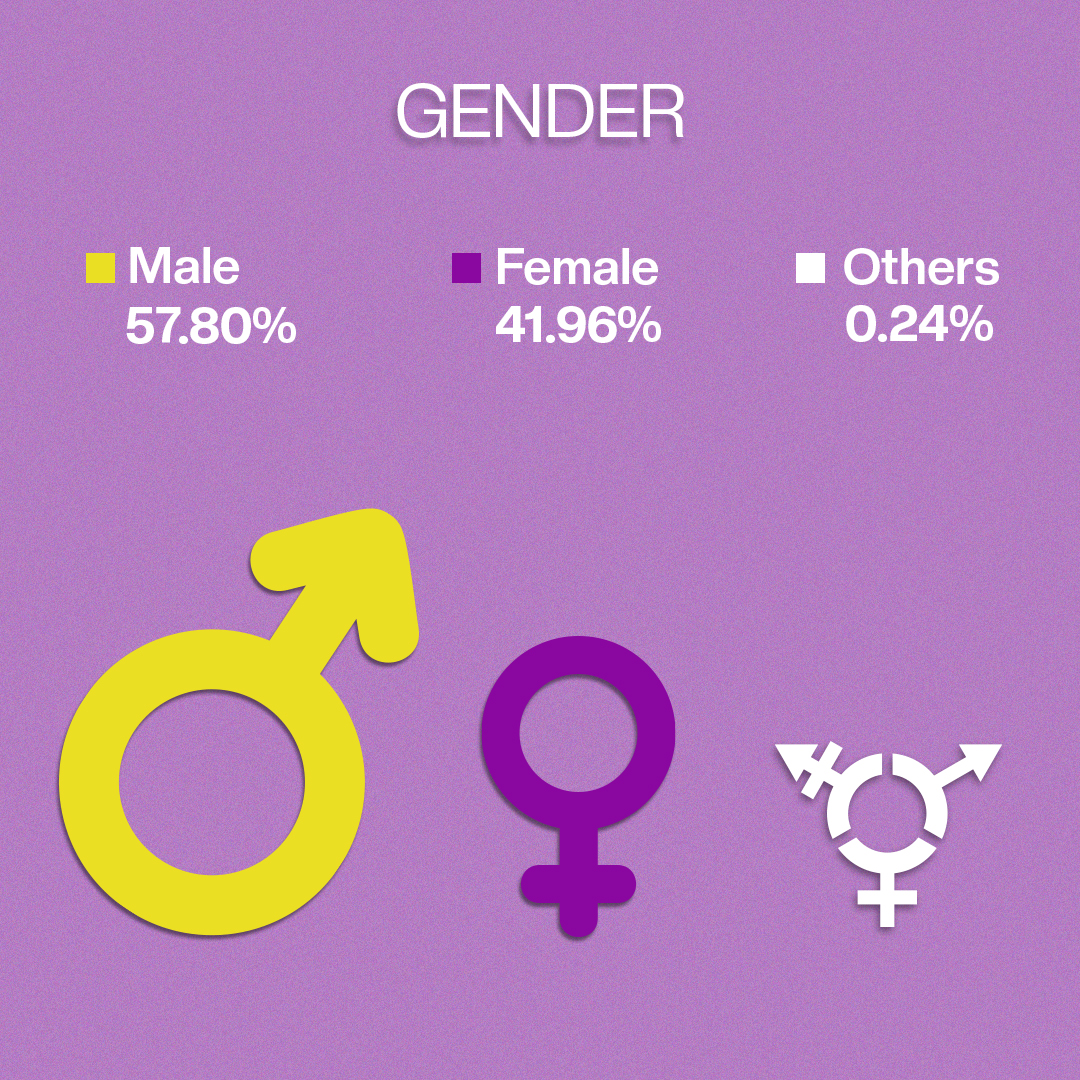 GENDER

Male
57.80%

Female
41.96%

Others
0.24%